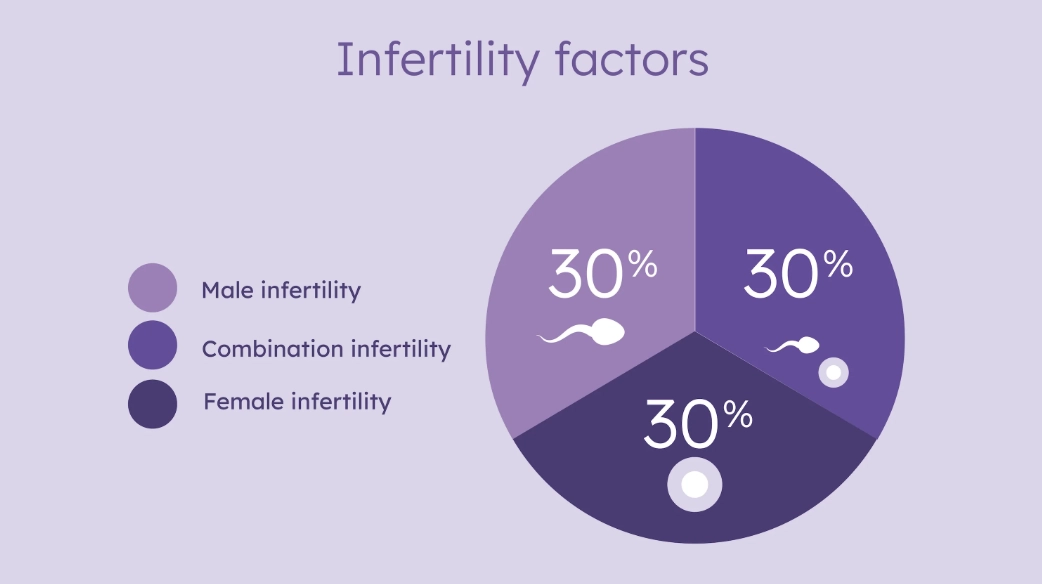 Infertility factors

Male infertility
Combination infertility
Female infertility

30%
30%
30%